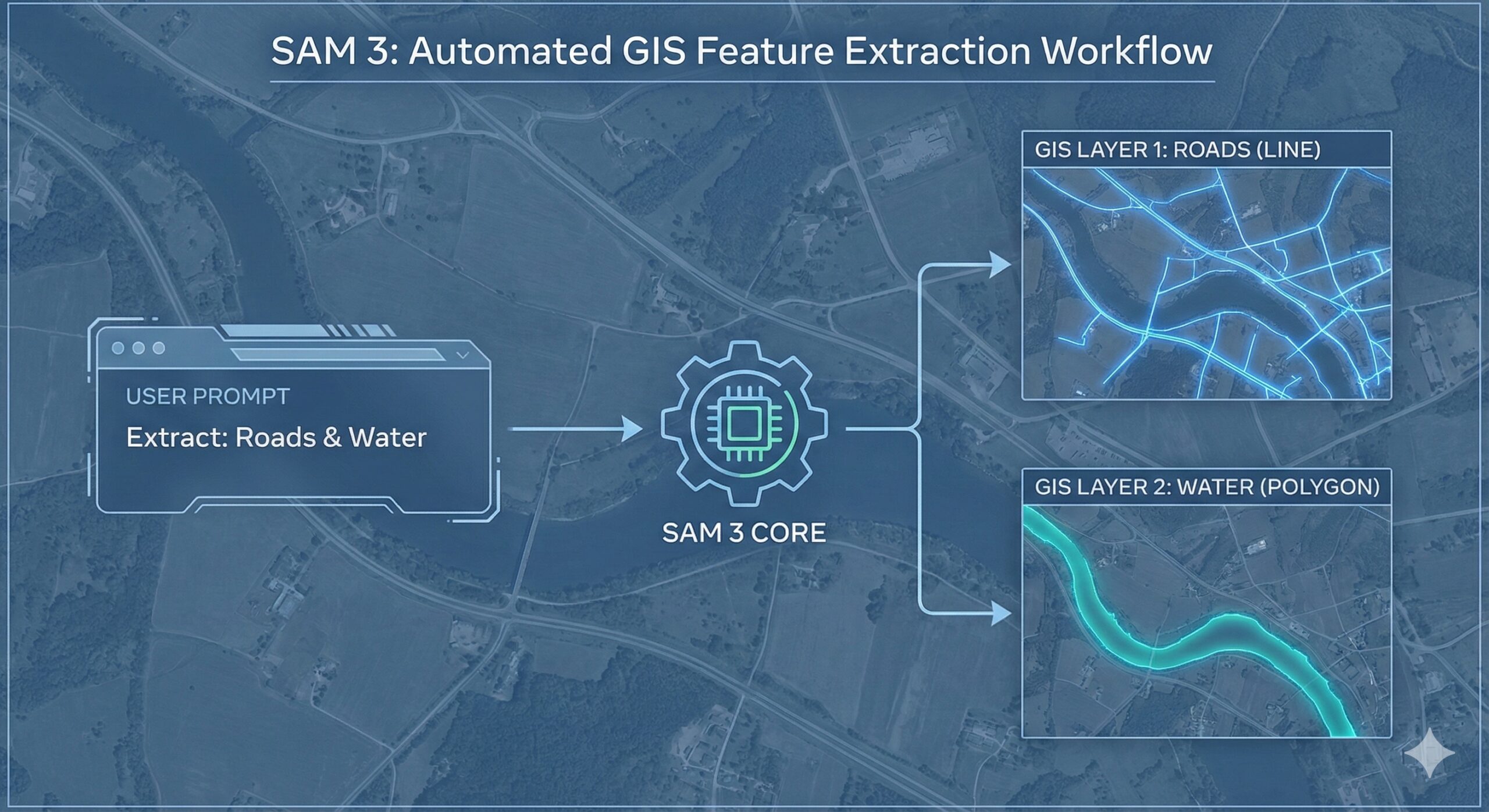 SAM 3: Automated GIS Feature Extraction Workflow

USER PROMPT
Extract: Roads & Water

SAM 3 CORE

GIS LAYER 1: ROADS (LINE)

GIS LAYER 2: WATER (POLYGON)